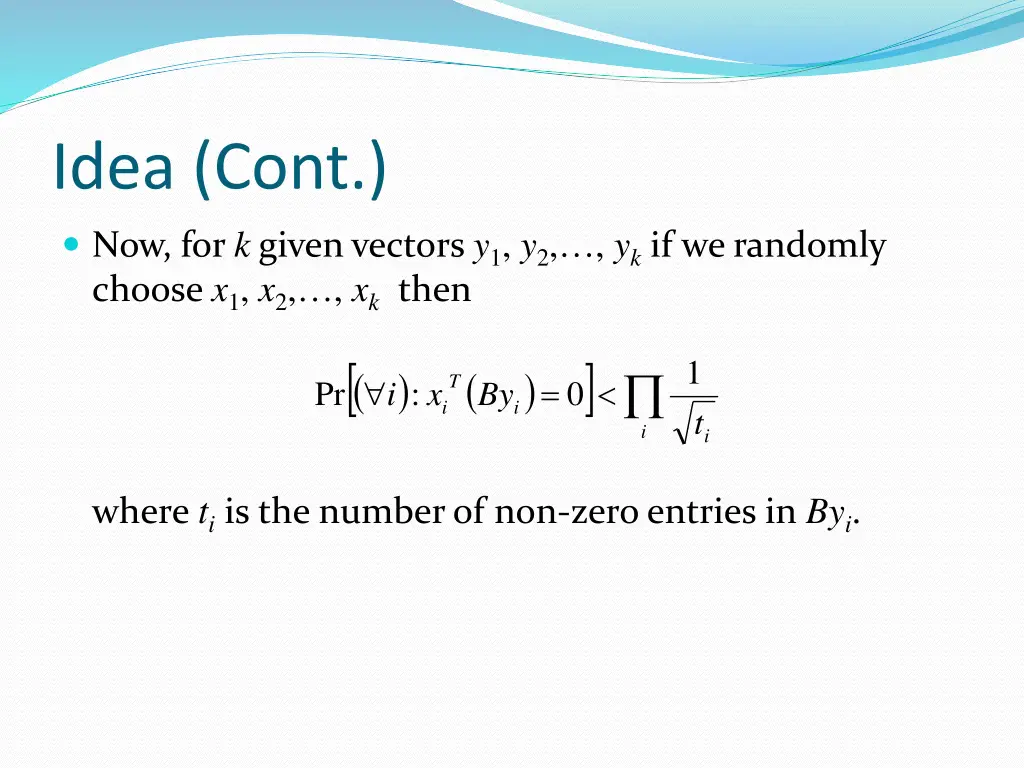 Idea (Cont.)

Now, for $k$ given vectors $y_1, y_2, \ldots, y_k$ if we randomly choose $x_1, x_2, \ldots, x_k$ then

$\Pr\left[(\forall i): x_i^T (By_i) = 0\right] < \prod_i \frac{1}{\sqrt{t_i}}$

where $t_i$ is the number of non-zero entries in $By_i$.